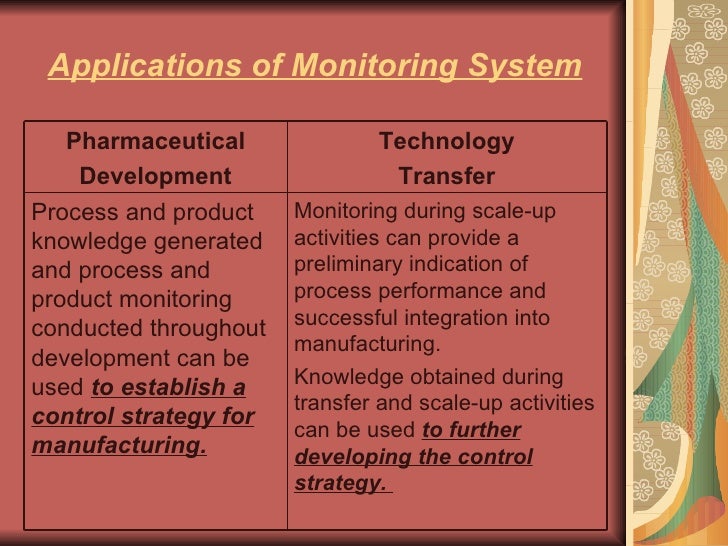 Applications of Monitoring System

| Pharmaceutical Development | Technology Transfer |
|---|---|
| Process and product knowledge generated and process and product monitoring conducted throughout development can be used to establish a control strategy for manufacturing. | Monitoring during scale-up activities can provide a preliminary indication of process performance and successful integration into manufacturing. Knowledge obtained during transfer and scale-up activities can be used to further developing the control strategy. |